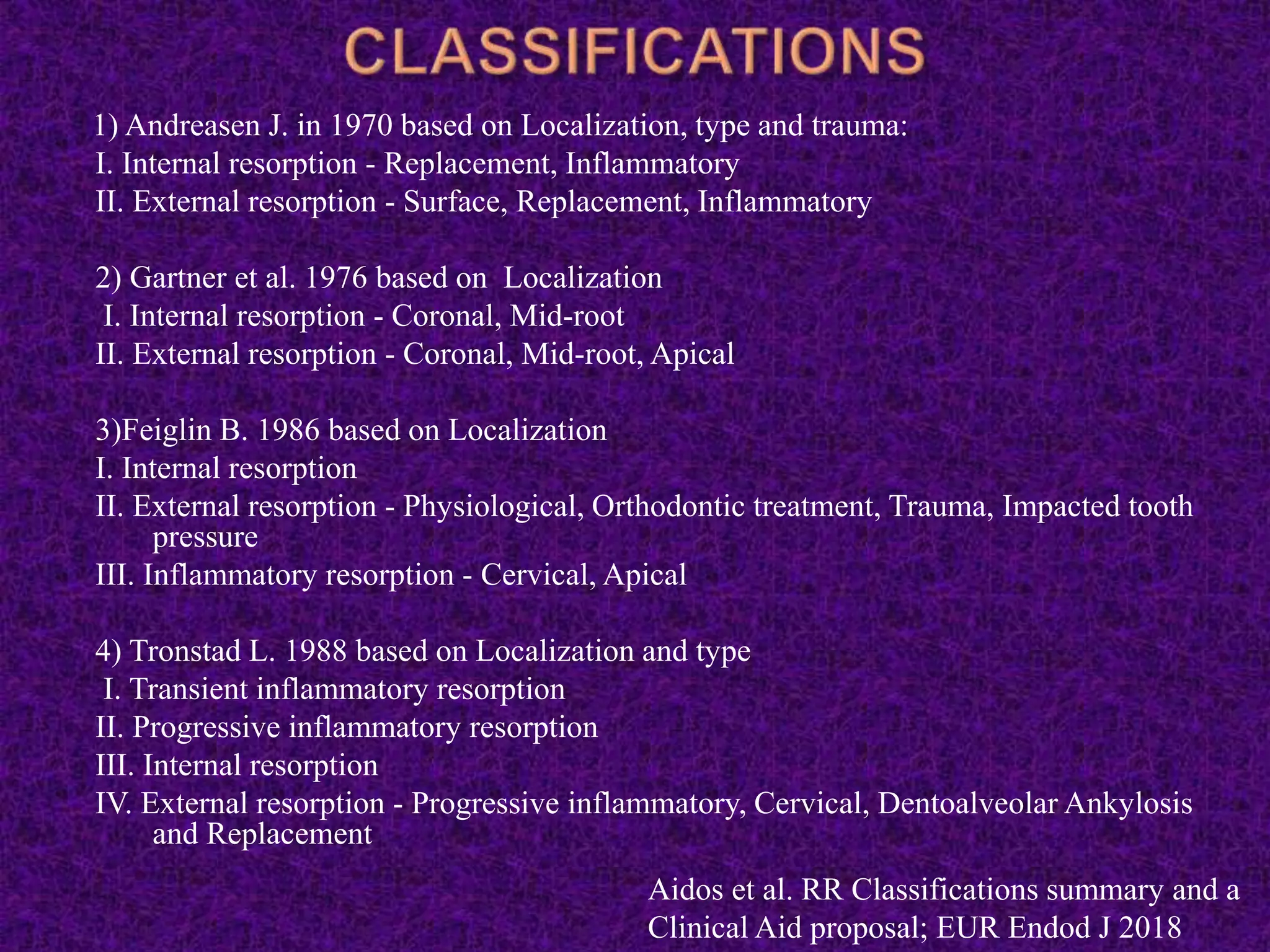 CLASSIFICATIONS

1) Andreasen J. in 1970 based on Localization, type and trauma:
I. Internal resorption - Replacement, Inflammatory
II. External resorption - Surface, Replacement, Inflammatory

2) Gartner et al. 1976 based on Localization
I. Internal resorption - Coronal, Mid-root
II. External resorption - Coronal, Mid-root, Apical

3)Feiglin B. 1986 based on Localization
I. Internal resorption
II. External resorption - Physiological, Orthodontic treatment, Trauma, Impacted tooth pressure
III. Inflammatory resorption - Cervical, Apical

4) Tronstad L. 1988 based on Localization and type
I. Transient inflammatory resorption
II. Progressive inflammatory resorption
III. Internal resorption
IV. External resorption - Progressive inflammatory, Cervical, Dentoalveolar Ankylosis and Replacement

Aidos et al. RR Classifications summary and a Clinical Aid proposal; EUR Endod J 2018